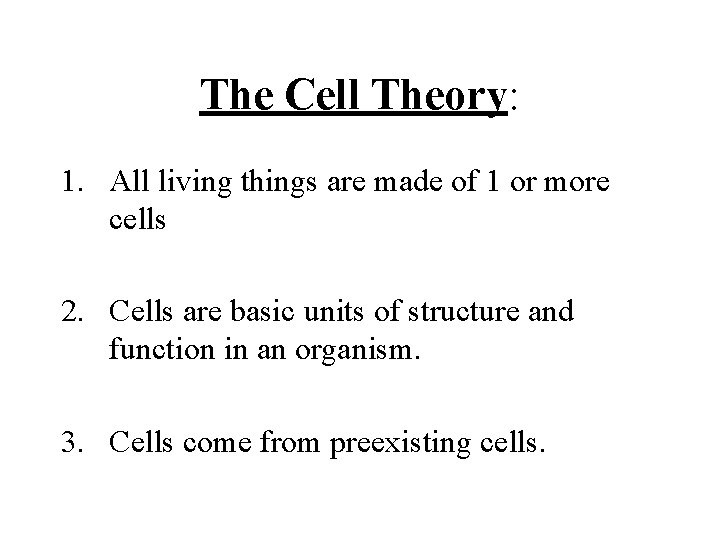 The Cell Theory:

1. All living things are made of 1 or more cells

2. Cells are basic units of structure and function in an organism.

3. Cells come from preexisting cells.